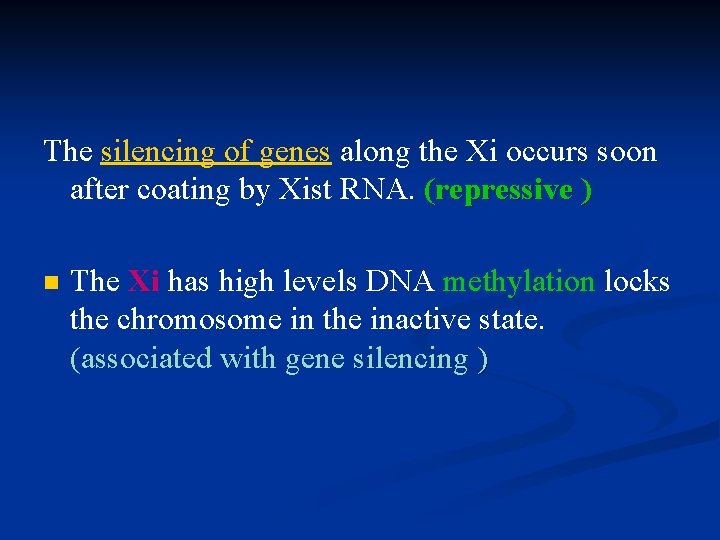 The silencing of genes along the Xi occurs soon after coating by Xist RNA. (repressive )

The Xi has high levels DNA methylation locks the chromosome in the inactive state. (associated with gene silencing )